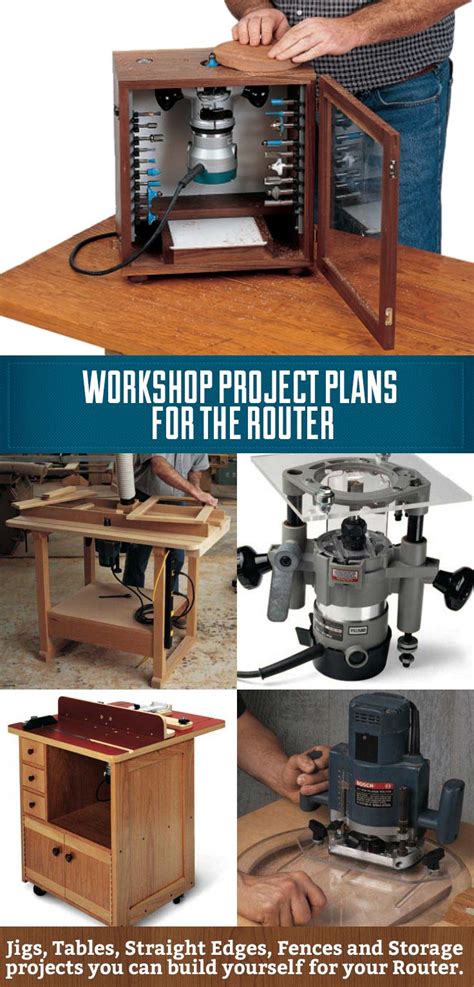 WORKSHOP PROJECT PLANS
FOR THE ROUTER

BOSCH

Jigs, Tables, Straight Edges, Fences and Storage projects you can build yourself for your Router.